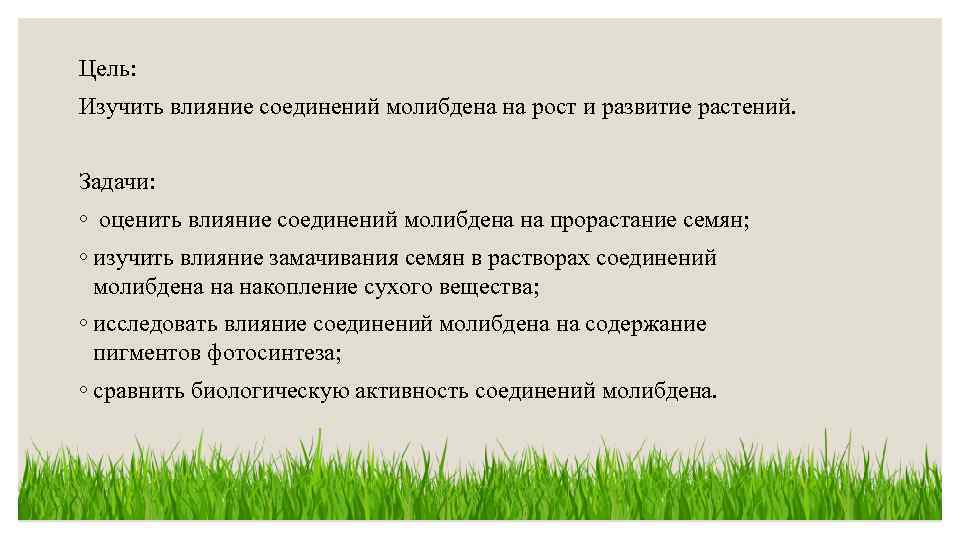 Цель:

Изучить влияние соединений молибдена на рост и развитие растений.

Задачи:

◦ оценить влияние соединений молибдена на прорастание семян;

◦ изучить влияние замачивания семян в растворах соединений молибдена на накопление сухого вещества;

◦ исследовать влияние соединений молибдена на содержание пигментов фотосинтеза;

◦ сравнить биологическую активность соединений молибдена.